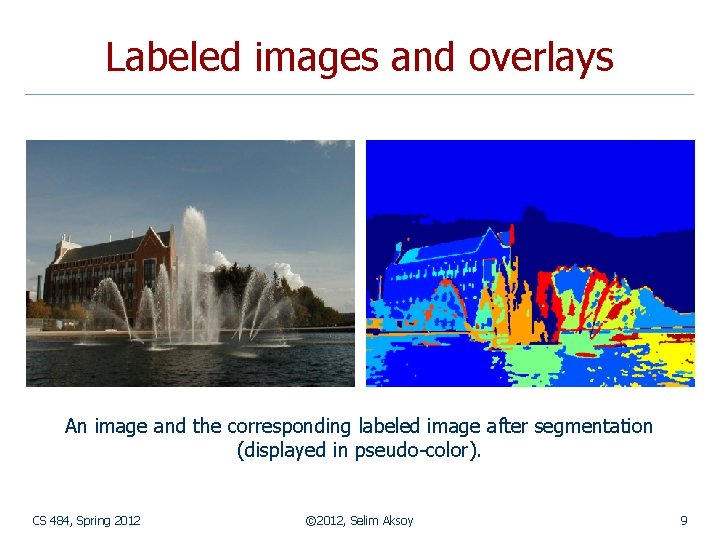 Labeled images and overlays

An image and the corresponding labeled image after segmentation (displayed in pseudo-color).

CS 484, Spring 2012

©2012, Selim Aksoy

9